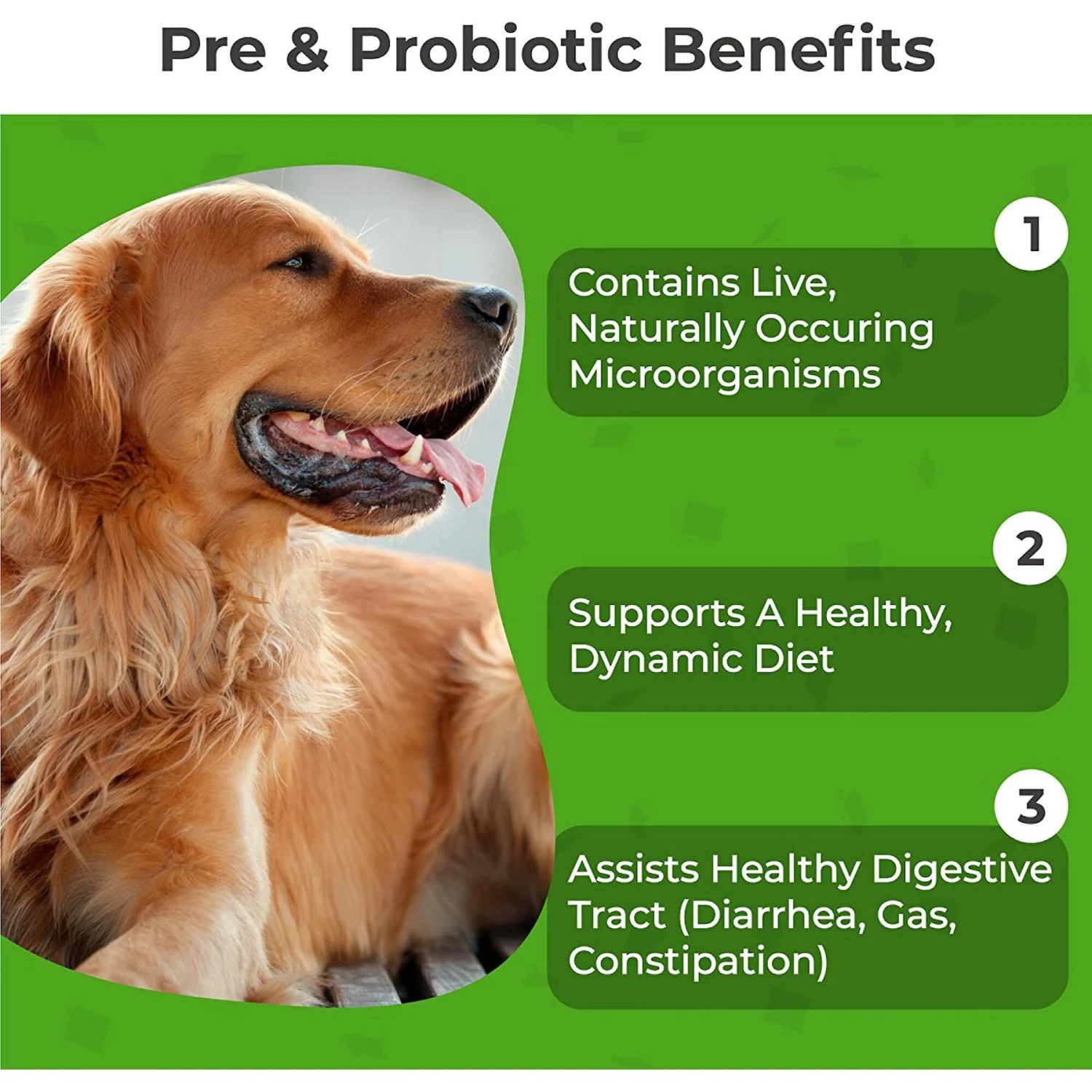 Pre & Probiotic Benefits

1

Contains Live, Naturally Occuring Microorganisms

2

Supports A Healthy, Dynamic Diet

3

Assists Healthy Digestive Tract (Diarrhea, Gas, Constipation)